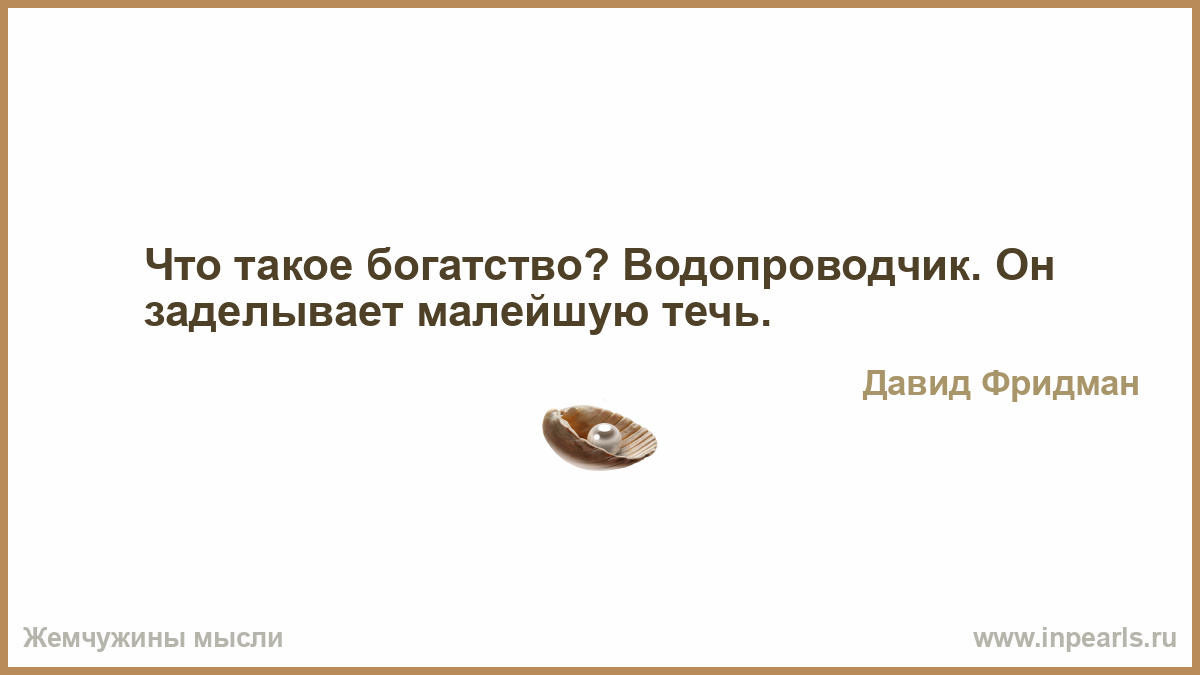 Что такое богатство? Водопроводчик. Он заделывает малейшую течь.

Давид Фридман

Жемчужины мысли

www.inpearls.ru